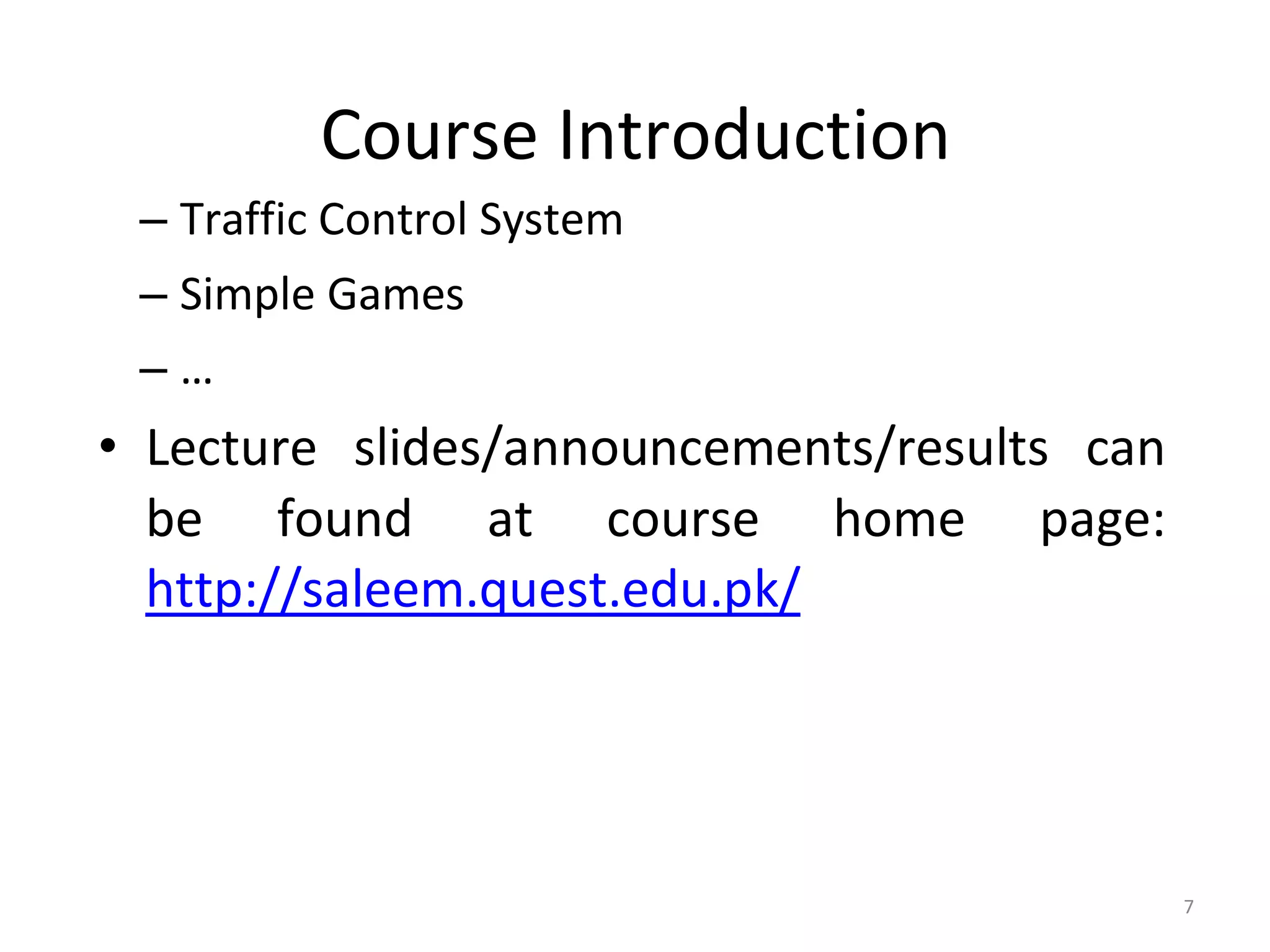 Course Introduction

– Traffic Control System

– Simple Games

– …

• Lecture slides/announcements/results can be found at course home page: http://saleem.quest.edu.pk/

7